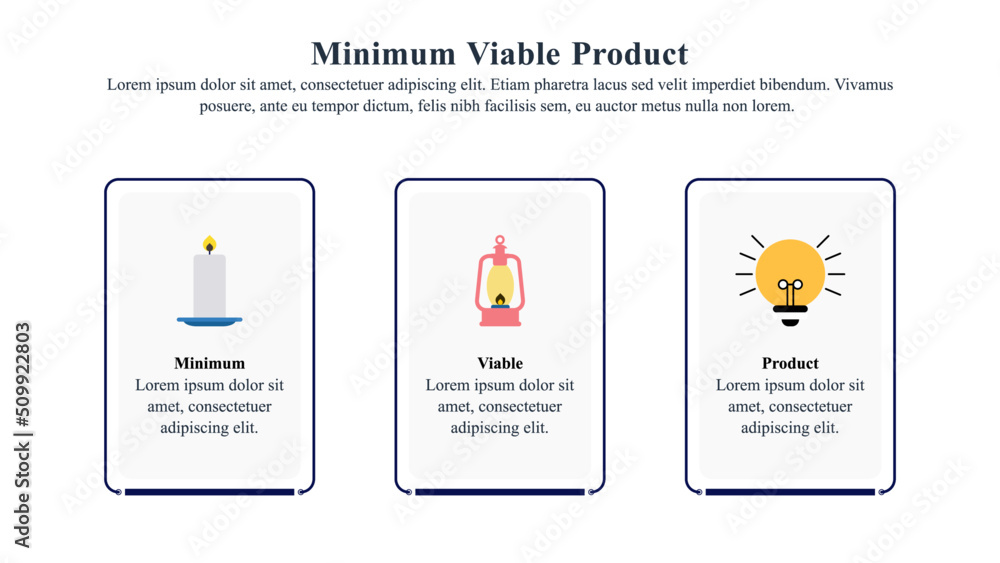 Minimum Viable Product

Lorem ipsum dolor sit amet, consectetuer adipiscing elit. Etiam pharetra lacus sed velit imperdiet bibendum. Vivamus posuere, ante eu tempor dictum, felis nibh facilisis sem, eu auctor metus nulla non lorem.

Minimum
Lorem ipsum dolor sit amet, consectetuer adipiscing elit.

Viable
Lorem ipsum dolor sit amet, consectetuer adipiscing elit.

Product
Lorem ipsum dolor sit amet, consectetuer adipiscing elit.

Adobe Stock | #509922803